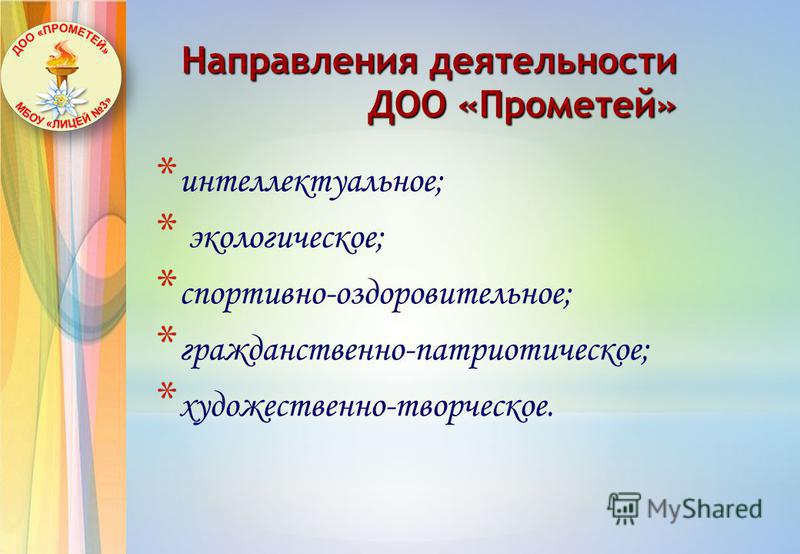 ДОО «ПРОМЕТЕЙ»
МБОУ «ЛИЦЕЙ №3»

Направления деятельности ДОО «Прометей»

* интеллектуальное;
* экологическое;
* спортивно-оздоровительное;
* гражданственно-патриотическое;
* художественно-творческое.

MyShared